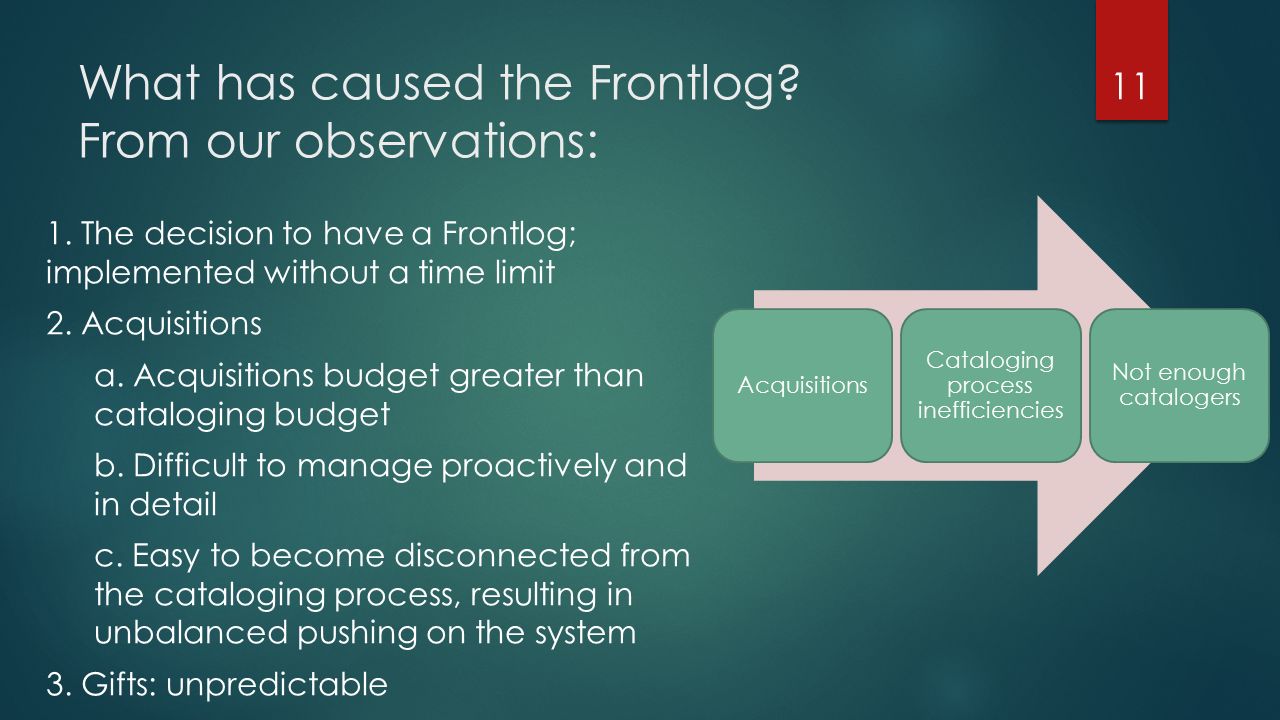 What has caused the Frontlog? From our observations:

11

1. The decision to have a Frontlog; implemented without a time limit

2. Acquisitions

a. Acquisitions budget greater than cataloging budget

b. Difficult to manage proactively and in detail

c. Easy to become disconnected from the cataloging process, resulting in unbalanced pushing on the system

3. Gifts: unpredictable

Acquisitions

Cataloging process inefficiencies

Not enough catalogers